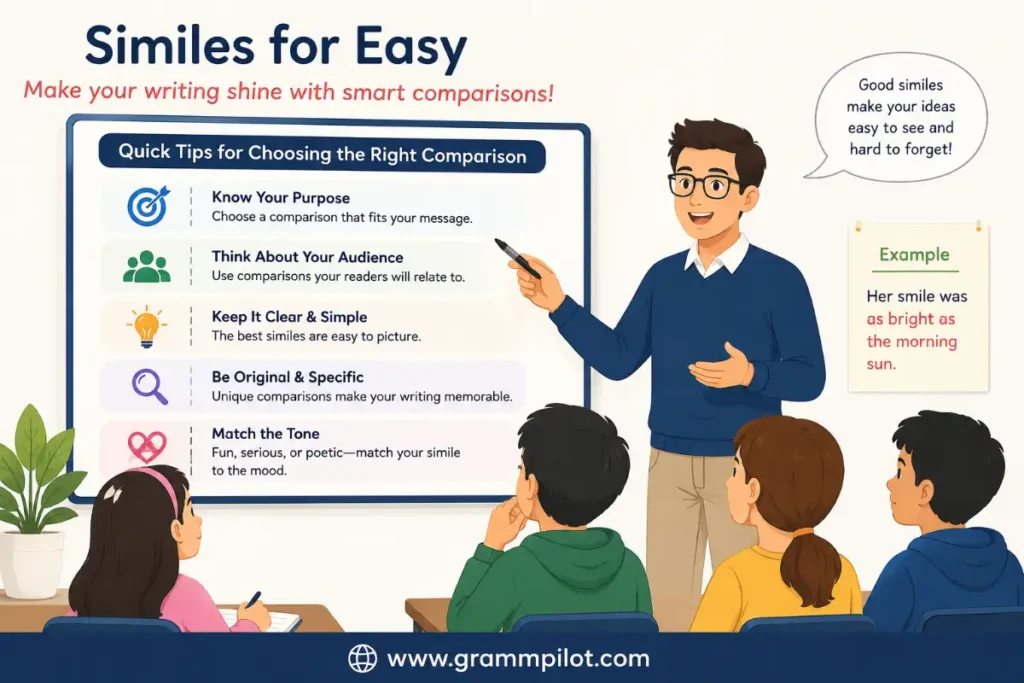 Similes for Easy

Make your writing shine with smart comparisons!

Quick Tips for Choosing the Right Comparison

Know Your Purpose
Choose a comparison that fits your message.

Think About Your Audience
Use comparisons your readers will relate to.

Keep It Clear & Simple
The best similes are easy to picture.

Be Original & Specific
Unique comparisons make your writing memorable.

Match the Tone
Fun, serious, or poetic—match your simile to the mood.

Good similes make your ideas easy to see and hard to forget!

Example

Her smile was as bright as the morning sun.

www.grammpilot.com